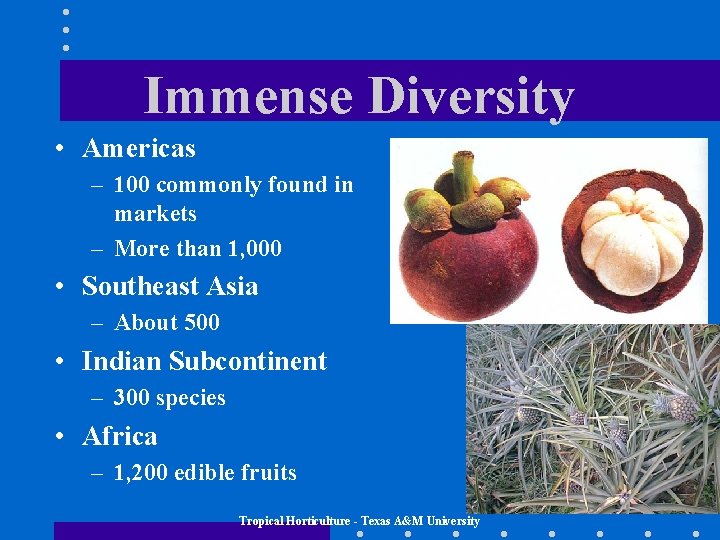 Immense Diversity

• Americas
 – 100 commonly found in markets
 – More than 1,000
• Southeast Asia
 – About 500
• Indian Subcontinent
 – 300 species
• Africa
 – 1,200 edible fruits

Tropical Horticulture - Texas A&M University